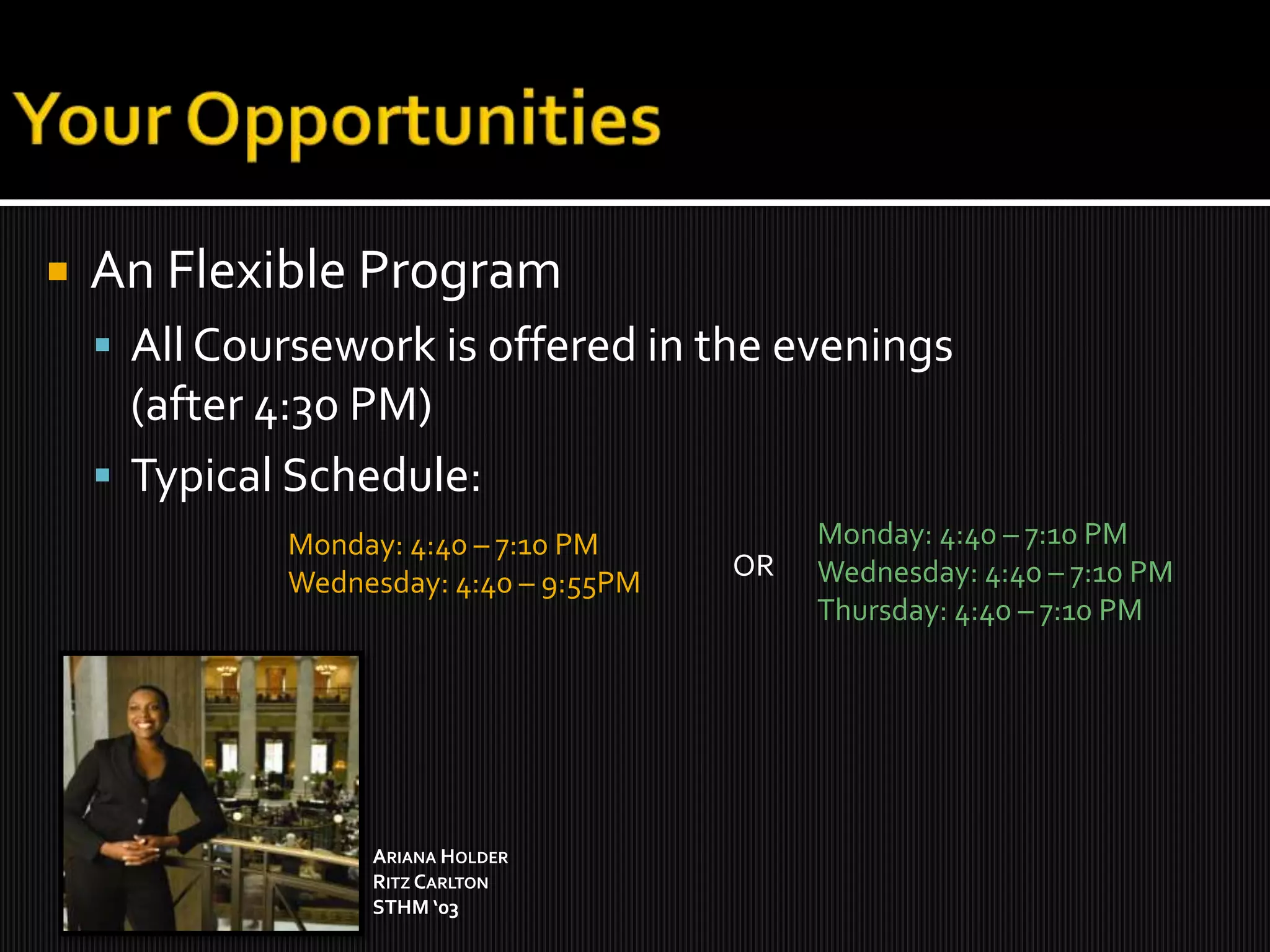 Your Opportunities

An Flexible Program

All Coursework is offered in the evenings (after 4:30 PM)

Typical Schedule:

Monday: 4:40 – 7:10 PM
Wednesday: 4:40 – 9:55PM

OR

Monday: 4:40 – 7:10 PM
Wednesday: 4:40 – 7:10 PM
Thursday: 4:40 – 7:10 PM

ARIANA HOLDER
RITZ CARLTON
STHM '03